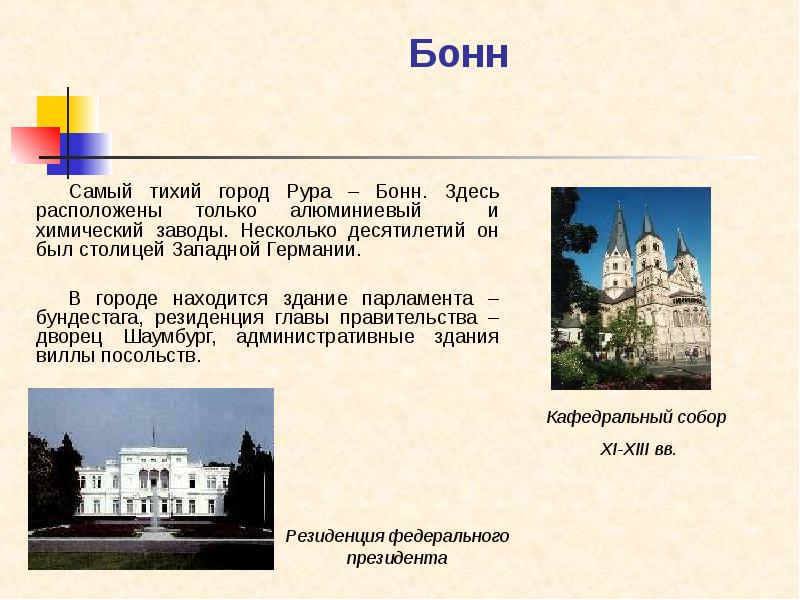 Бонн

Самый тихий город Рура – Бонн. Здесь расположены только алюминиевый и химический заводы. Несколько десятилетий он был столицей Западной Германии.

В городе находится здание парламента – бундестага, резиденция главы правительства – дворец Шаумбург, административные здания виллы посольств.

Кафедральный собор XI-XIII вв.

Резиденция федерального президента